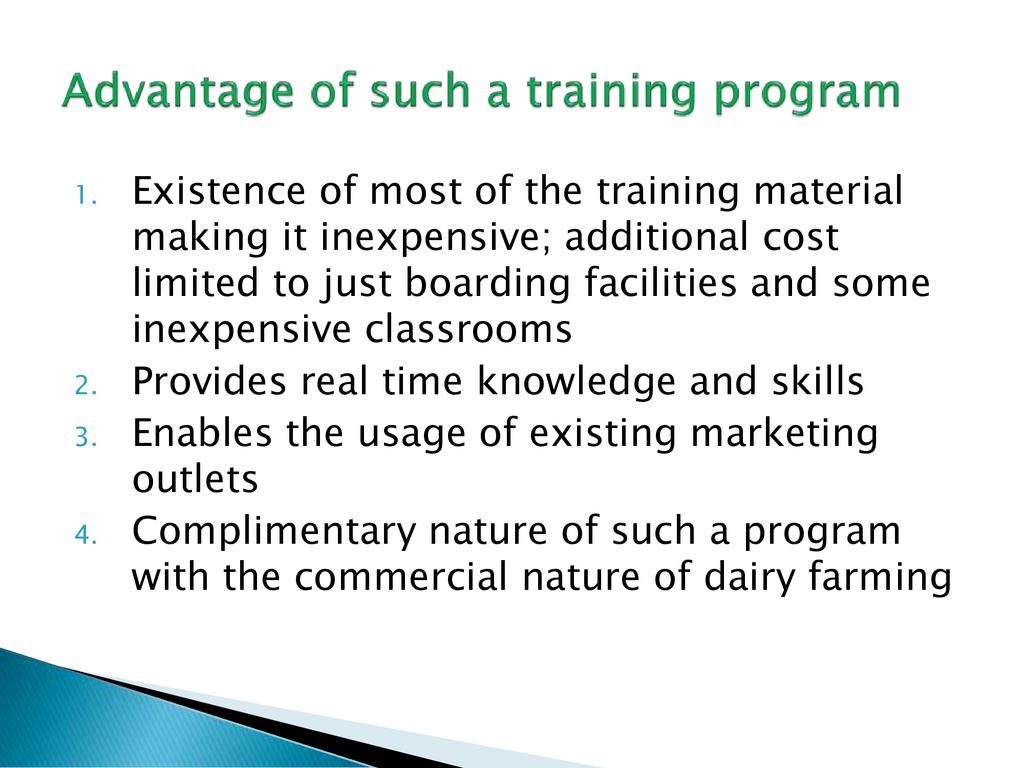 Advantage of such a training program

1. Existence of most of the training material making it inexpensive; additional cost limited to just boarding facilities and some inexpensive classrooms
2. Provides real time knowledge and skills
3. Enables the usage of existing marketing outlets
4. Complimentary nature of such a program with the commercial nature of dairy farming